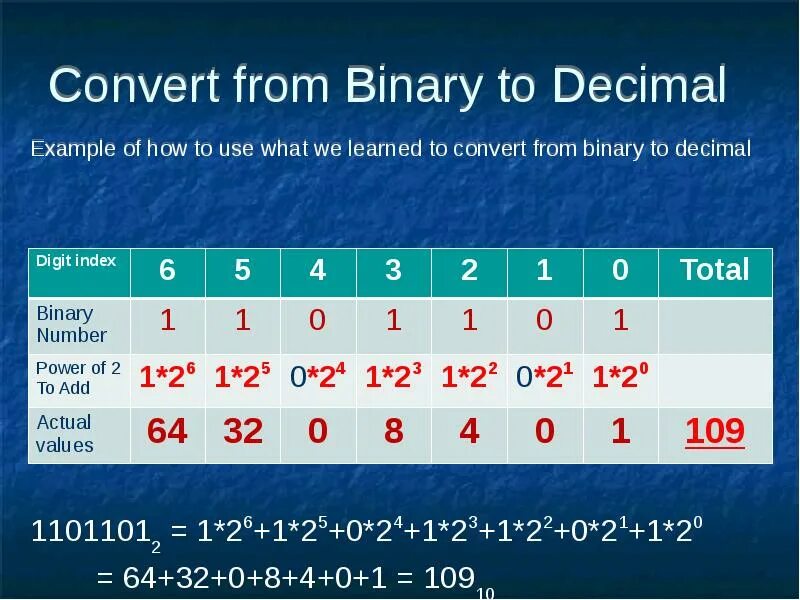 Convert from Binary to Decimal

Example of how to use what we learned to convert from binary to decimal

| Digit index | 6 | 5 | 4 | 3 | 2 | 1 | 0 | Total |
|---|---|---|---|---|---|---|---|---|
| Binary Number | 1 | 1 | 0 | 1 | 1 | 0 | 1 | |
| Power of 2 To Add | $1*2^6$ | $1*2^5$ | $0*2^4$ | $1*2^3$ | $1*2^2$ | $0*2^1$ | $1*2^0$ | |
| Actual values | 64 | 32 | 0 | 8 | 4 | 0 | 1 | 109 |

$1101101_2 = 1*2^6+1*2^5+0*2^4+1*2^3+1*2^2+0*2^1+1*2^0$
$= 64+32+0+8+4+0+1 = 109_{10}$